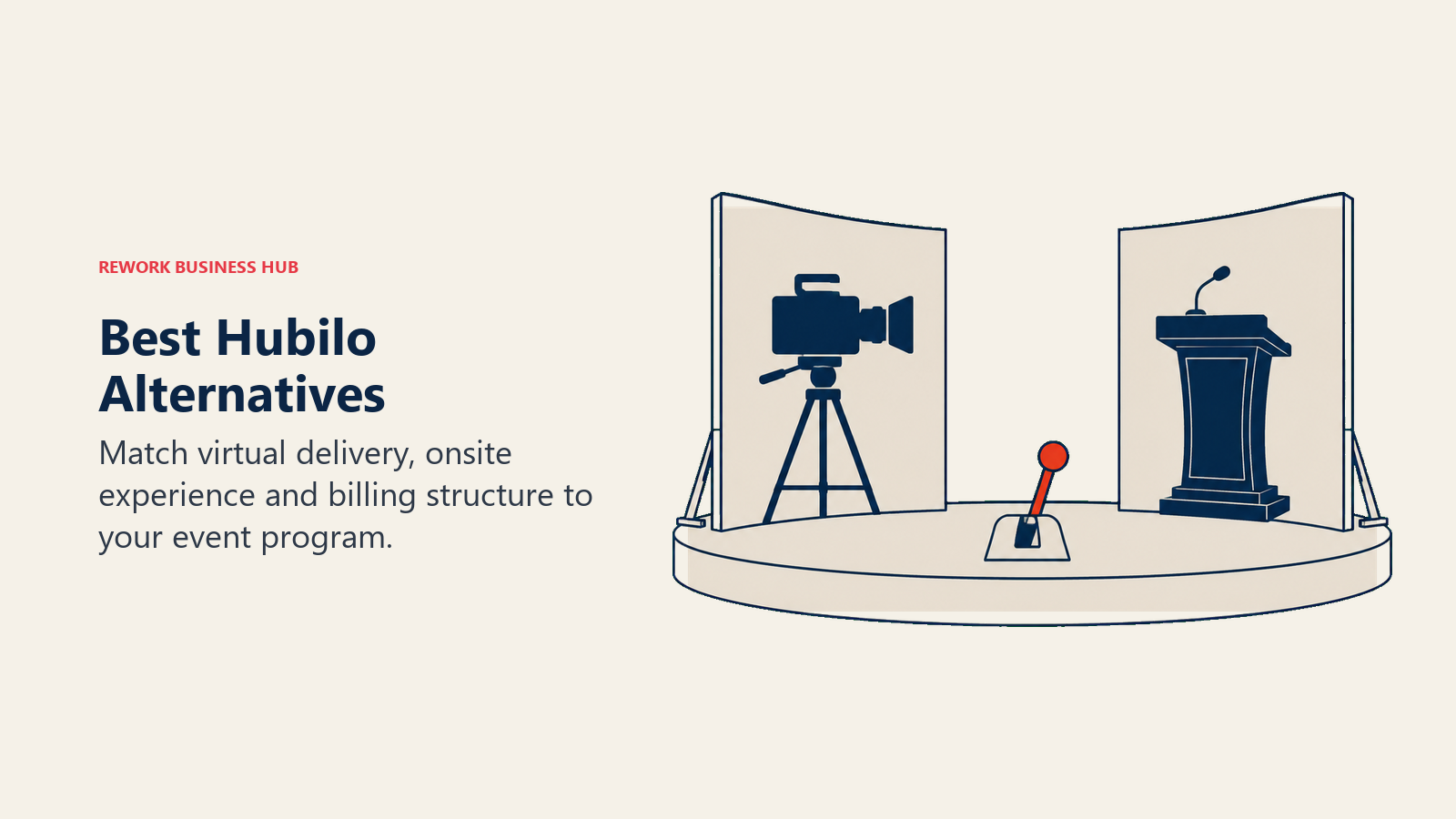 REWORK BUSINESS HUB

Best Hubilo Alternatives

Match virtual delivery, onsite experience and billing structure to your event program.